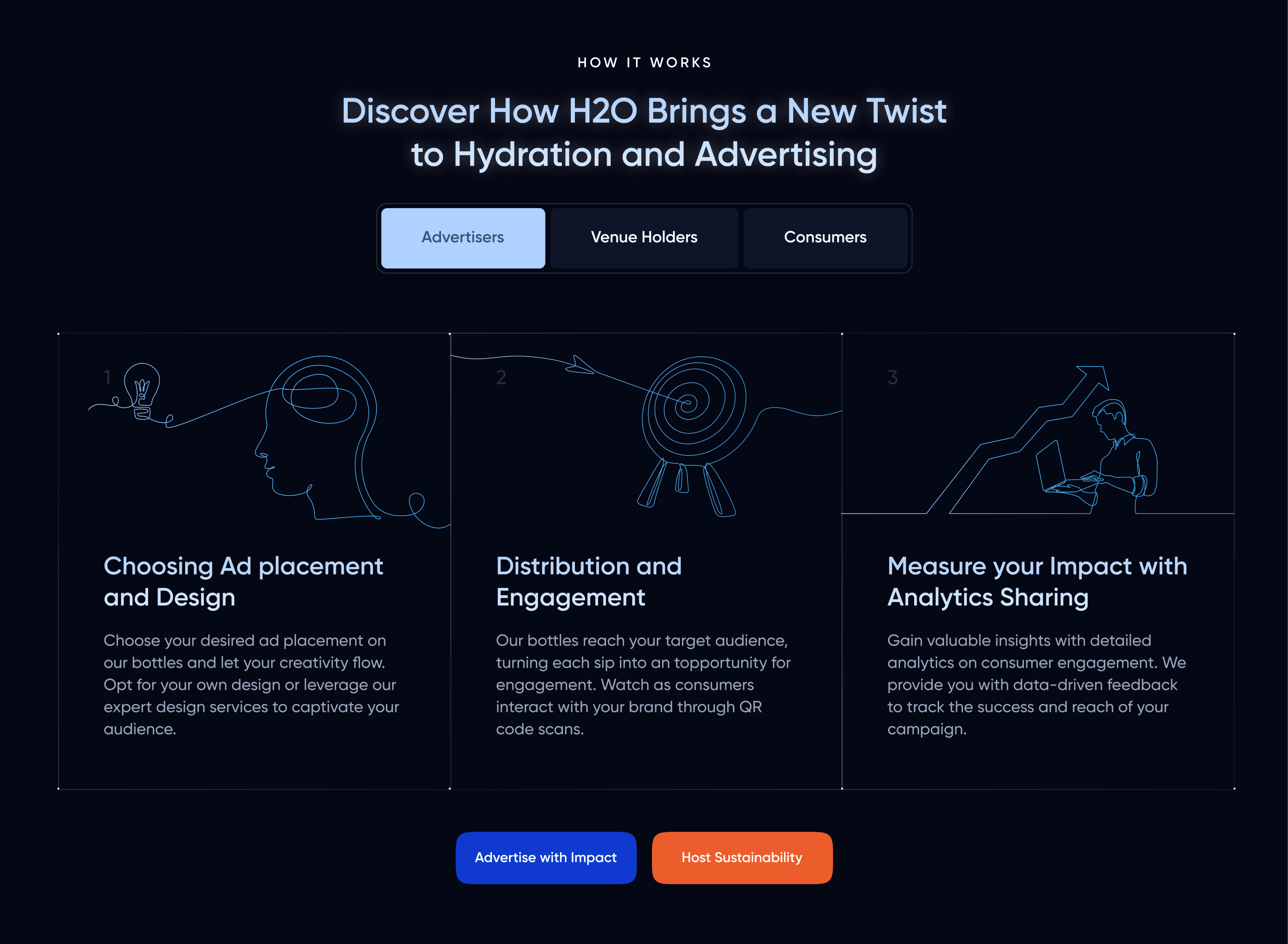 HOW IT WORKS

Discover How H2O Brings a New Twist to Hydration and Advertising

Advertisers

Venue Holders

Consumers

1

Choosing Ad placement and Design

Choose your desired ad placement on our bottles and let your creativity flow. Opt for your own design or leverage our expert design services to captivate your audience.

2

Distribution and Engagement

Our bottles reach your target audience, turning each sip into an topportunity for engagement. Watch as consumers interact with your brand through QR code scans.

3

Measure your Impact with Analytics Sharing

Gain valuable insights with detailed analytics on consumer engagement. We provide you with data-driven feedback to track the success and reach of your campaign.

Advertise with Impact

Host Sustainability